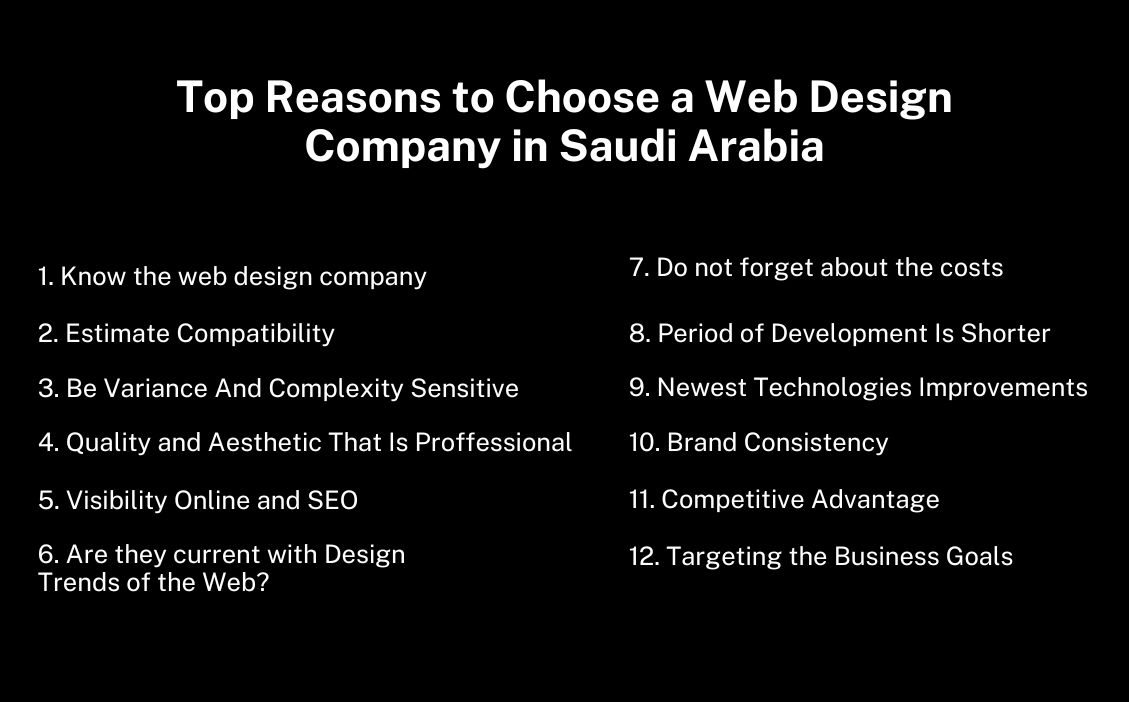 Top Reasons to Choose a Web Design Company in Saudi Arabia

1. Know the web design company

2. Estimate Compatibility

3. Be Variance And Complexity Sensitive

4. Quality and Aesthetic That Is Proffessional

5. Visibility Online and SEO

6. Are they current with Design Trends of the Web?

7. Do not forget about the costs

8. Period of Development Is Shorter

9. Newest Technologies Improvements

10. Brand Consistency

11. Competitive Advantage

12. Targeting the Business Goals